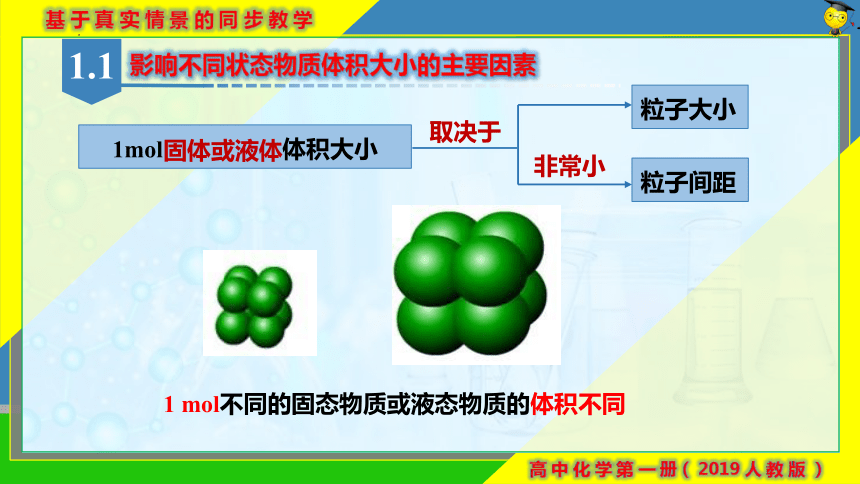 基于真实情景的同步教学

1.1 影响不同状态物质体积大小的主要因素

1mol固体或液体体积大小

取决于

粒子大小

非常小

粒子间距

1 mol不同的固态物质或液态物质的体积不同

高中化学第一册（2019人教版）